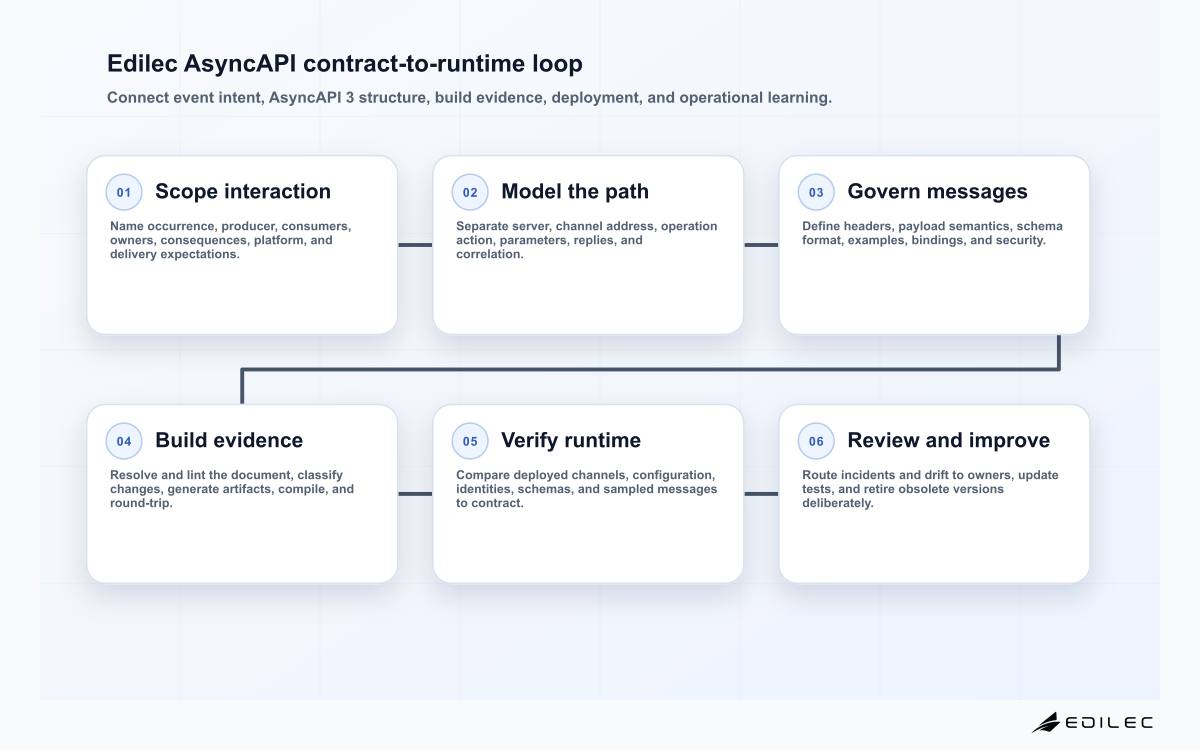 Edilec AsyncAPI contract-to-runtime loop

Connect event intent, AsyncAPI 3 structure, build evidence, deployment, and operational learning.

01 Scope interaction

Name occurrence, producer, consumers, owners, consequences, platform, and delivery expectations.

02 Model the path

Separate server, channel address, operation action, parameters, replies, and correlation.

03 Govern messages

Define headers, payload semantics, schema format, examples, bindings, and security.

04 Build evidence

Resolve and lint the document, classify changes, generate artifacts, compile, and round-trip.

05 Verify runtime

Compare deployed channels, configuration, identities, schemas, and sampled messages to contract.

06 Review and improve

Route incidents and drift to owners, update tests, and retire obsolete versions deliberately.

EDILEC